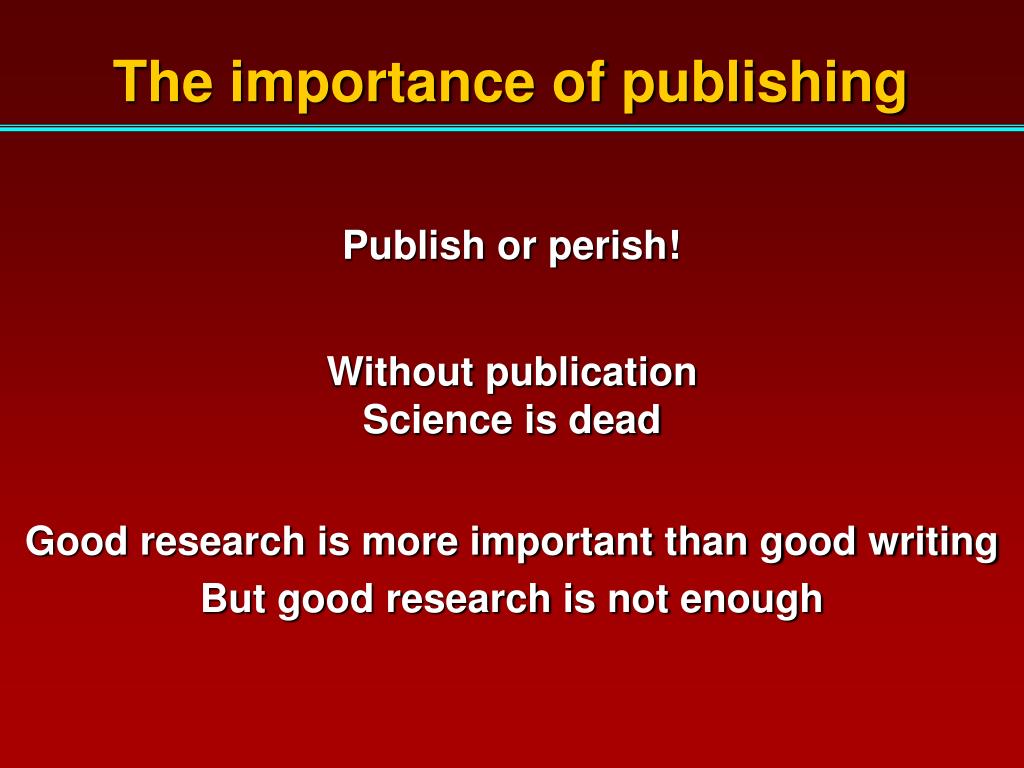 The importance of publishing

Publish or perish!

Without publication
Science is dead

Good research is more important than good writing
But good research is not enough